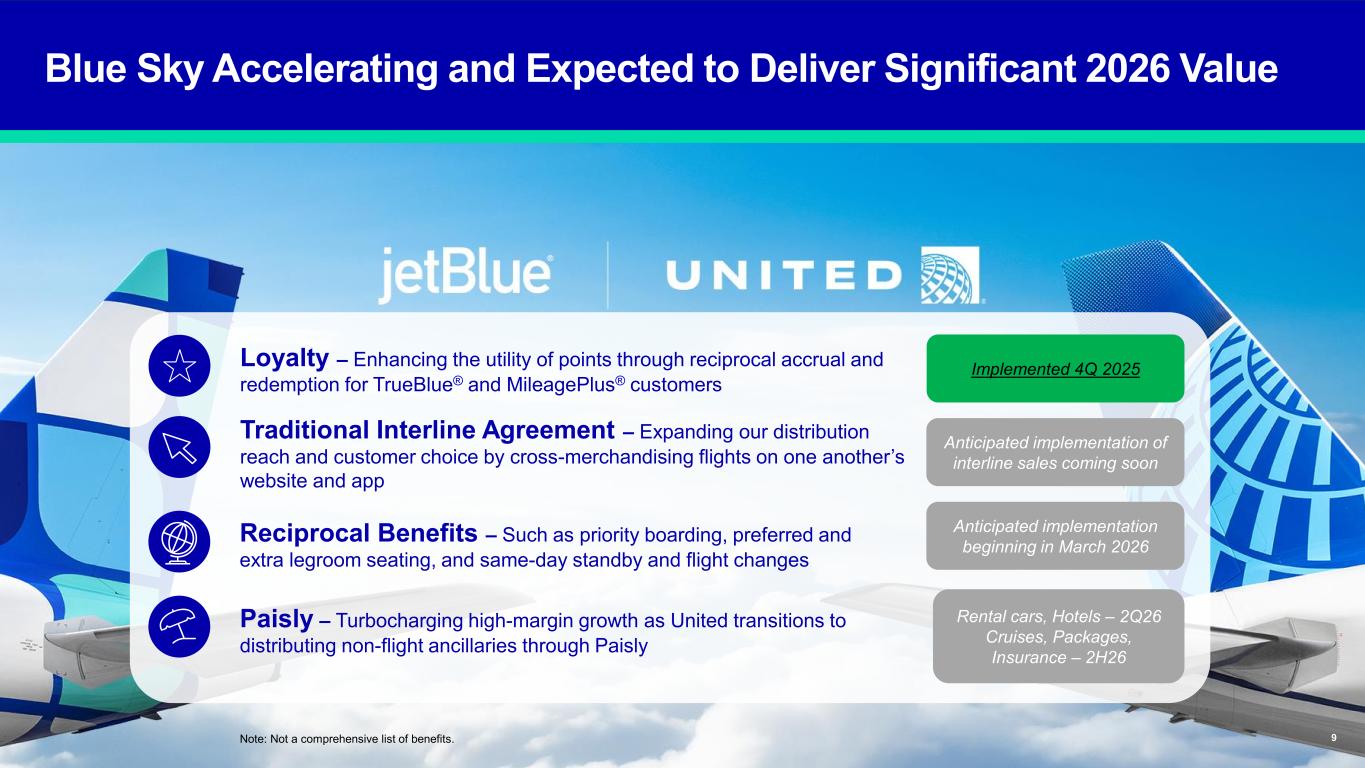 Blue Sky Accelerating and Expected to Deliver Significant 2026 Value

jetBlue® | UNITED

Loyalty – Enhancing the utility of points through reciprocal accrual and redemption for TrueBlue® and MileagePlus® customers

Implemented 4Q 2025

Traditional Interline Agreement – Expanding our distribution reach and customer choice by cross-merchandising flights on one another's website and app

Anticipated implementation of interline sales coming soon

Reciprocal Benefits – Such as priority boarding, preferred and extra legroom seating, and same-day standby and flight changes

Anticipated implementation beginning in March 2026

Paisly – Turbocharging high-margin growth as United transitions to distributing non-flight ancillaries through Paisly

Rental cars, Hotels – 2Q26
Cruises, Packages, Insurance – 2H26

Note: Not a comprehensive list of benefits.

9